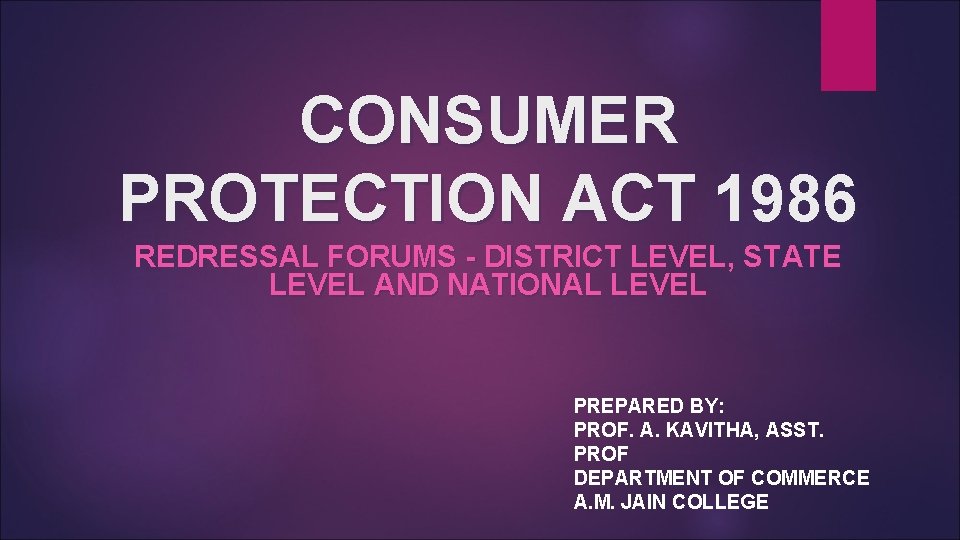 CONSUMER PROTECTION ACT 1986

REDRESSAL FORUMS - DISTRICT LEVEL, STATE LEVEL AND NATIONAL LEVEL

PREPARED BY:
PROF. A. KAVITHA, ASST. PROF
DEPARTMENT OF COMMERCE
A.M. JAIN COLLEGE